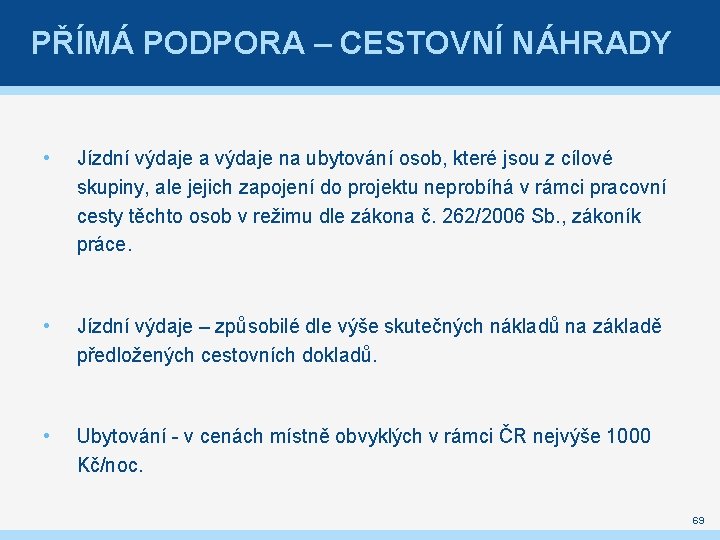 PŘÍMÁ PODPORA – CESTOVNÍ NÁHRADY

• Jízdní výdaje a výdaje na ubytování osob, které jsou z cílové skupiny, ale jejich zapojení do projektu neprobíhá v rámci pracovní cesty těchto osob v režimu dle zákona č. 262/2006 Sb., zákoník práce.

• Jízdní výdaje – způsobilé dle výše skutečných nákladů na základě předložených cestovních dokladů.

• Ubytování - v cenách místně obvyklých v rámci ČR nejvýše 1000 Kč/noc.

69